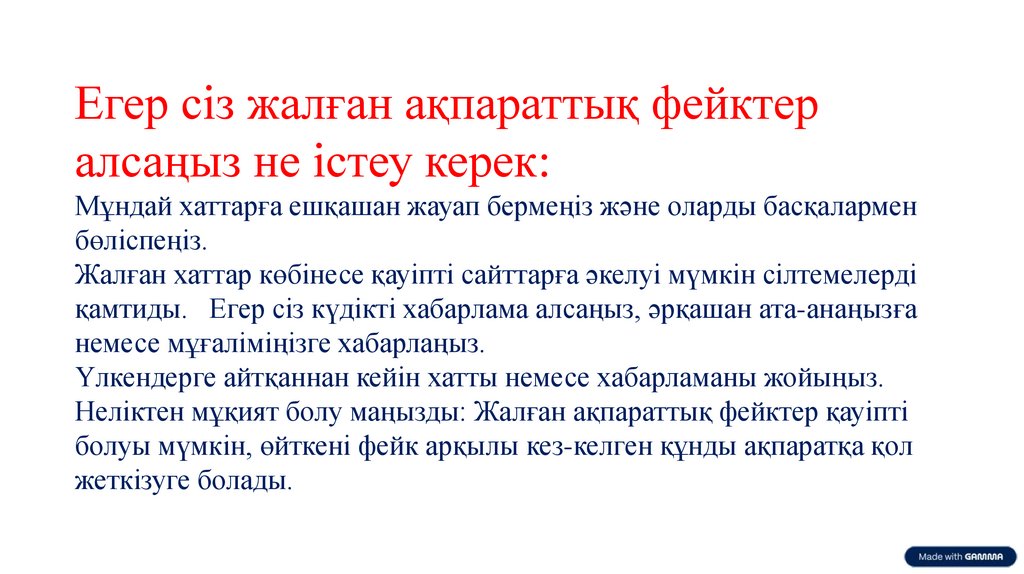 Егер сіз жалған ақпараттық фейктер алсаңыз не істеу керек:

Мұндай хаттарға ешқашан жауап бермеңіз және оларды басқалармен бөліспеңіз.
Жалған хаттар көбінесе қауіпті сайттарға әкелуі мүмкін сілтемелерді қамтиды. Егер сіз күдікті хабарлама алсаңыз, әрқашан ата-анаңызға немесе мұғаліміңізге хабарлаңыз.
Үлкендерге айтқаннан кейін хатты немесе хабарламаны жойыңыз.
Неліктен мұқият болу маңызды: Жалған ақпараттық фейктер қауіпті болуы мүмкін, өйткені фейк арқылы кез-келген құнды ақпаратқа қол жеткізуге болады.

Made with GAMMA